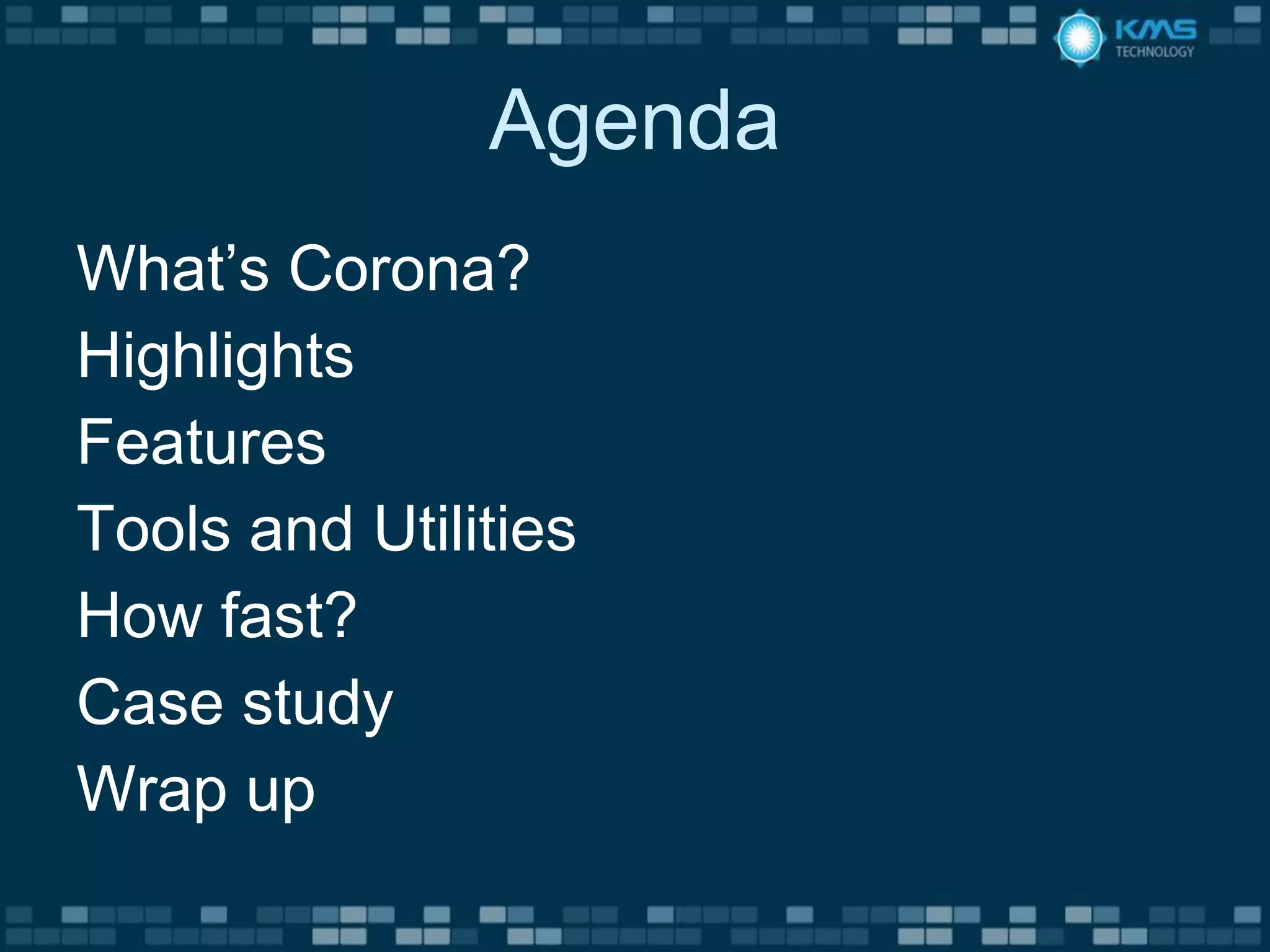 KMS
TECHNOLOGY

Agenda

What’s Corona?
Highlights
Features
Tools and Utilities
How fast?
Case study
Wrap up